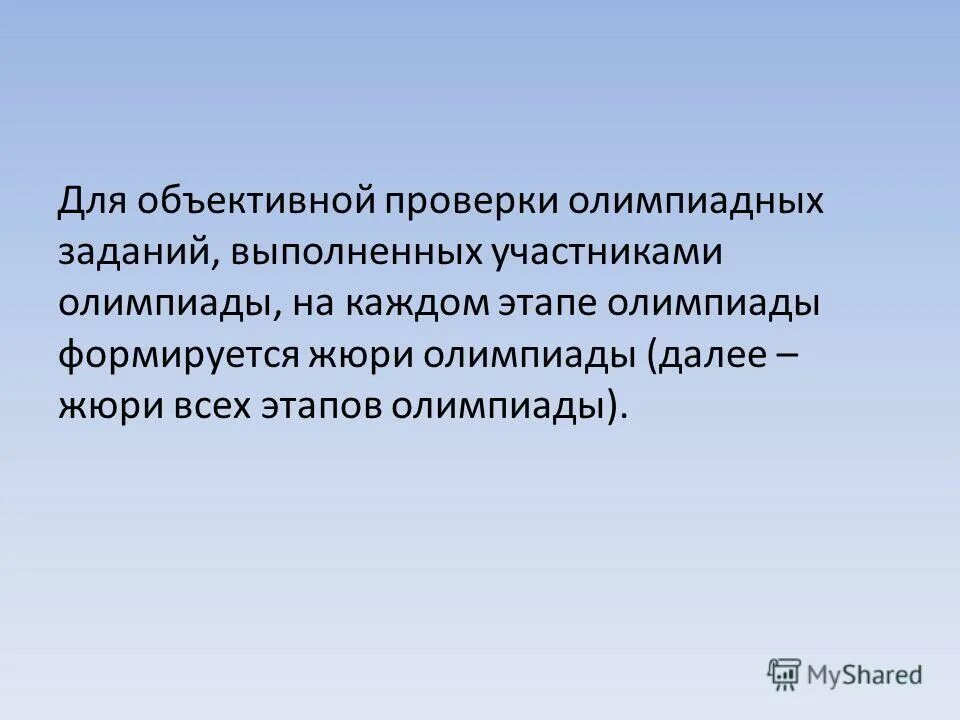 Для объективной проверки олимпиадных заданий, выполненных участниками олимпиады, на каждом этапе олимпиады формируется жюри олимпиады (далее – жюри всех этапов олимпиады).

MyShared